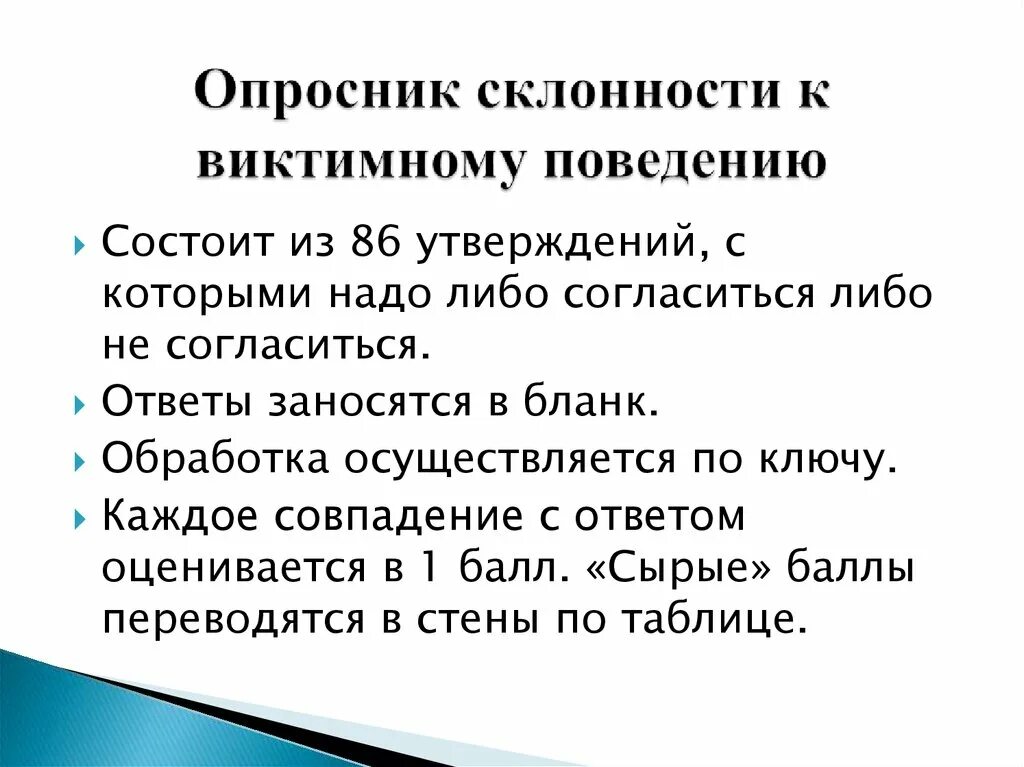 Опросник склонности к виктимному поведению

Состоит из 86 утверждений, с которыми надо либо согласиться либо не согласиться.

Ответы заносятся в бланк.

Обработка осуществляется по ключу.

Каждое совпадение с ответом оценивается в 1 балл. «Сырые» баллы переводятся в стены по таблице.